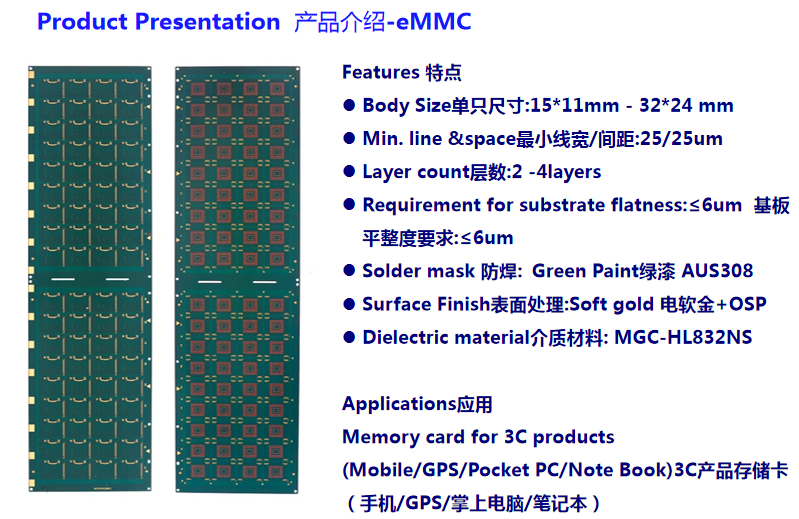 Product Presentation 产品介绍-eMMC

Features 特点

● Body Size单只尺寸:15*11mm - 32*24 mm

● Min. line &space最小线宽/间距:25/25um

● Layer count层数:2 -4layers

● Requirement for substrate flatness:≤6um 基板平整度要求:≤6um

● Solder mask 防焊: Green Paint绿漆 AUS308

● Surface Finish表面处理:Soft gold 电软金+OSP

● Dielectric material介质材料: MGC-HL832NS

Applications应用
Memory card for 3C products
(Mobile/GPS/Pocket PC/Note Book)3C产品存储卡
（手机/GPS/掌上电脑/笔记本）